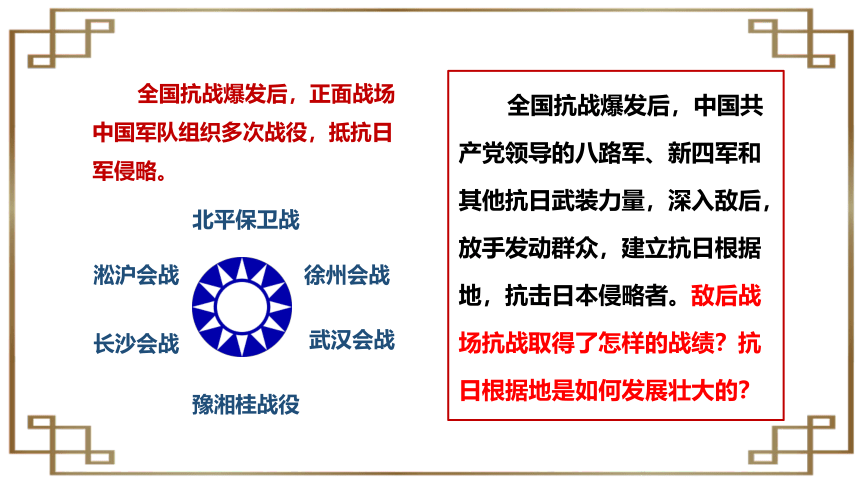 全国抗战爆发后，正面战场中国军队组织多次战役，抵抗日军侵略。

北平保卫战

淞沪会战

徐州会战

长沙会战

武汉会战

豫湘桂战役

全国抗战爆发后，中国共产党领导的八路军、新四军和其他抗日武装力量，深入敌后，放手发动群众，建立抗日根据地，抗击日本侵略者。敌后战场抗战取得了怎样的战绩？抗日根据地是如何发展壮大的？